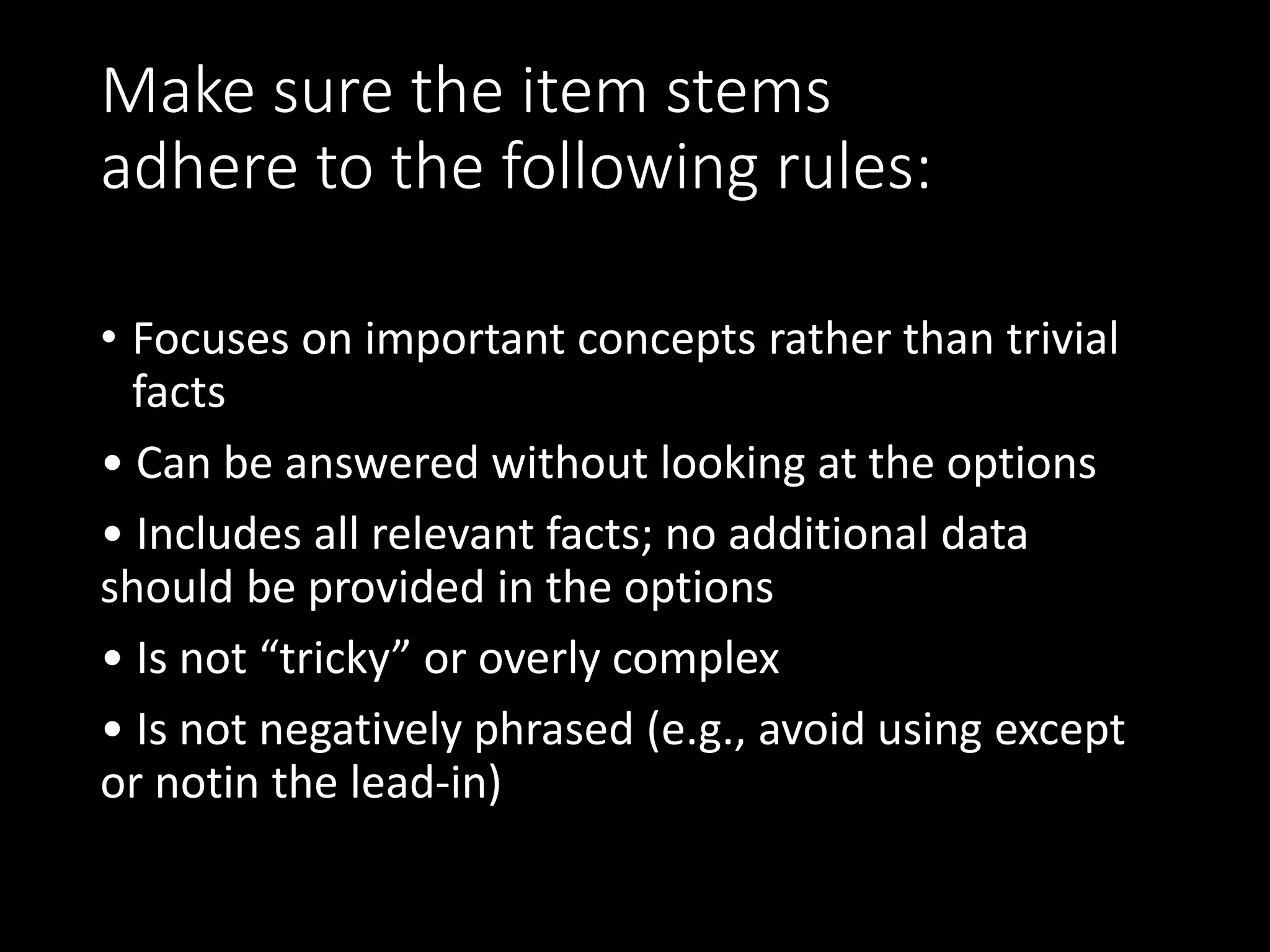 Make sure the item stems adhere to the following rules:

• Focuses on important concepts rather than trivial facts

• Can be answered without looking at the options

• Includes all relevant facts; no additional data should be provided in the options

• Is not “tricky” or overly complex

• Is not negatively phrased (e.g., avoid using except or notin the lead-in)